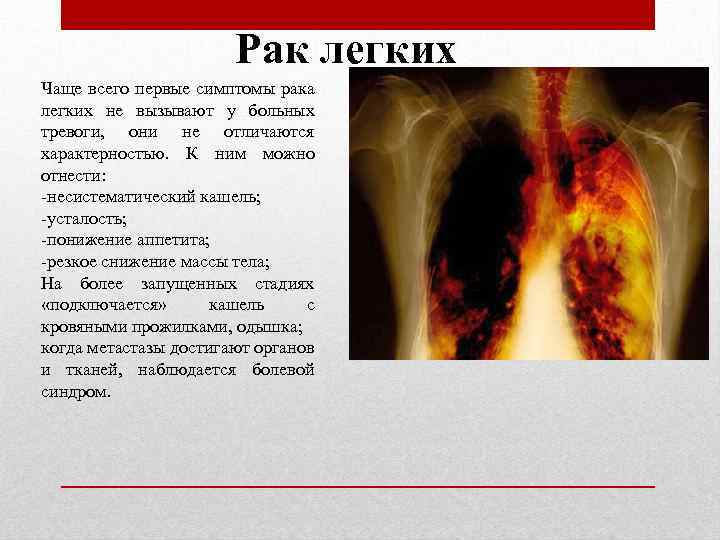 Рак легких

Чаще всего первые симптомы рака легких не вызывают у больных тревоги, они не отличаются характерностью. К ним можно отнести:
-несистематический кашель;
-усталость;
-понижение аппетита;
-резкое снижение массы тела;
На более запущенных стадиях «подключается» кашель с кровяными прожилками, одышка; когда метастазы достигают органов и тканей, наблюдается болевой синдром.